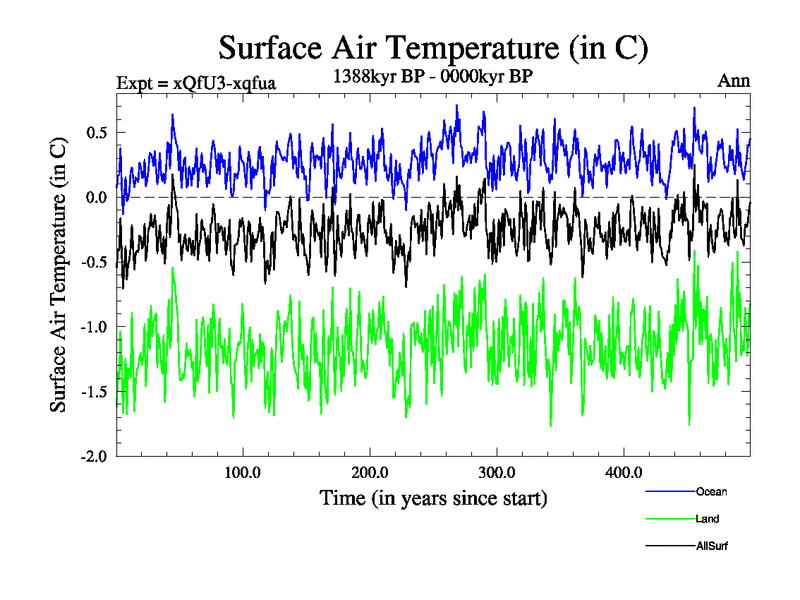 Surface Air Temperature (in C)

Expt = xQfU3-xqfua

1388kyr BP - 0000kyr BP

Ann

Surface Air Temperature (in C)

0.5

0.0

-0.5

-1.0

-1.5

-2.0

100.0

200.0

300.0

400.0

Time (in years since start)

Ocean

Land

AllSurf